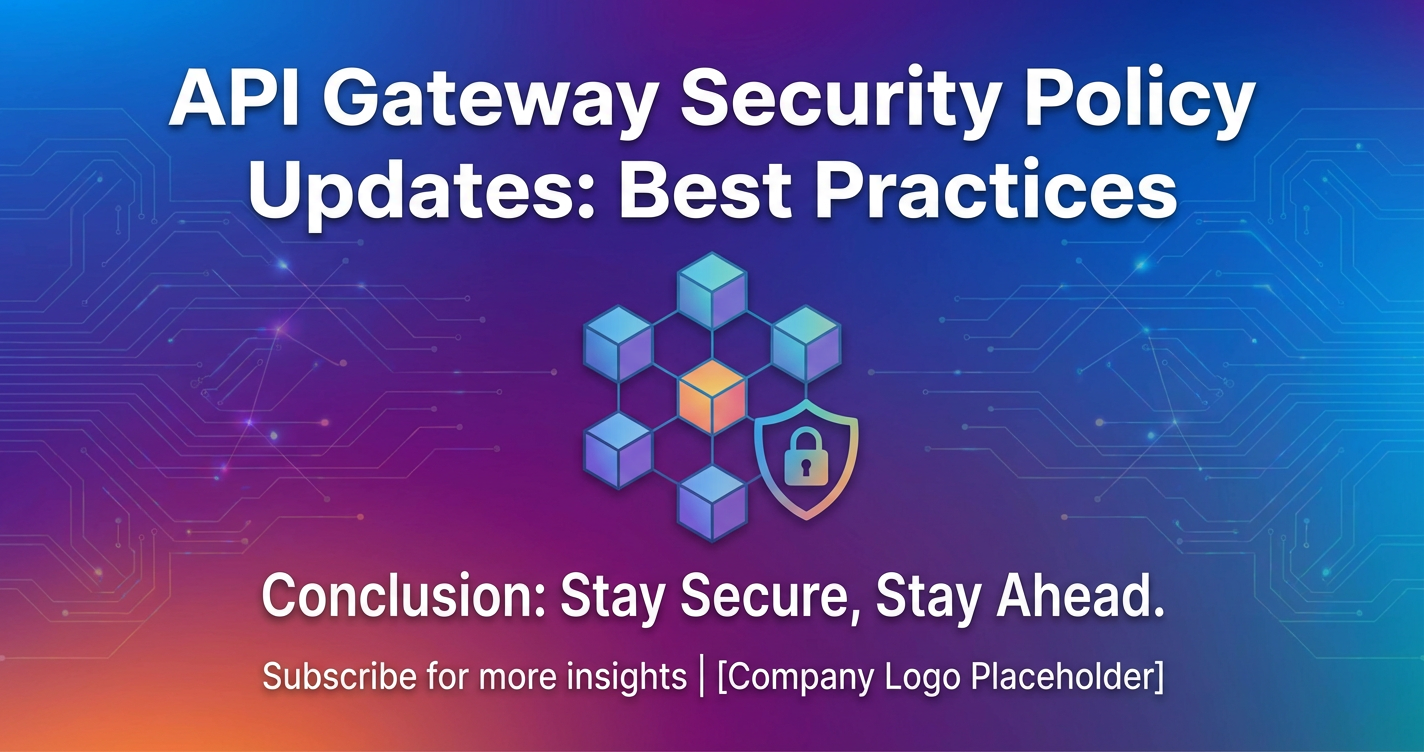 API Gateway Security Policy Updates: Best Practices

Conclusion: Stay Secure, Stay Ahead.

Subscribe for more insights | [Company Logo Placeholder]